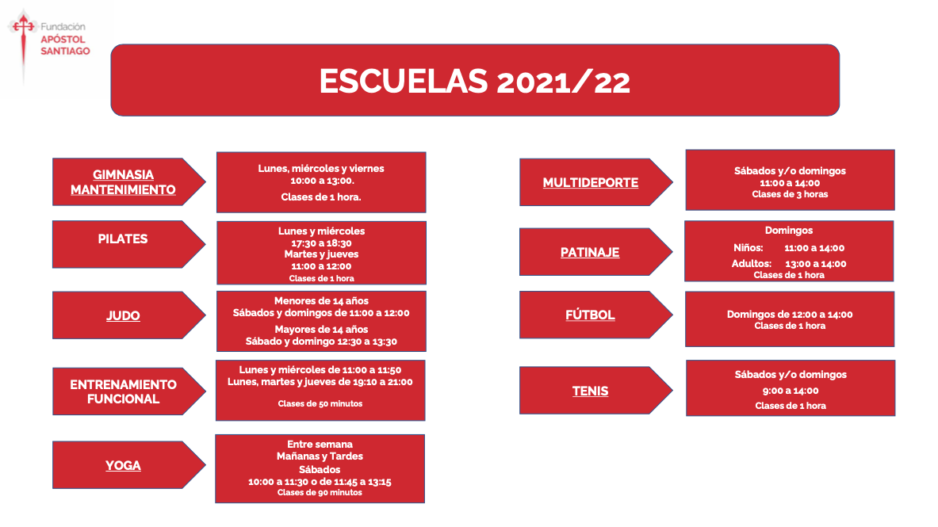 Fundación
APÓSTOL
SANTIAGO

ESCUELAS 2021/22

GIMNASIA MANTENIMIENTO

Lunes, miércoles y viernes
10:00 a 13:00.
Clases de 1 hora.

PILATES

Lunes y miércoles
17:30 a 18:30
Martes y jueves
11:00 a 12:00
Clases de 1 hora

JUDO

Menores de 14 años
Sábados y domingos de 11:00 a 12:00
Mayores de 14 años
Sábado y domingo 12:30 a 13:30

ENTRENAMIENTO FUNCIONAL

Lunes y miércoles de 11:00 a 11:50
Lunes, martes y jueves de 19:10 a 21:00
Clases de 50 minutos

YOGA

Entre semana
Mañanas y Tardes
Sábados
10:00 a 11:30 o de 11:45 a 13:15
Clases de 90 minutos

MULTIDEPORTE

Sábados y/o domingos
11:00 a 14:00
Clases de 3 horas

PATINAJE

Domingos
Niños: 11:00 a 14:00
Adultos: 13:00 a 14:00
Clases de 1 hora

FÚTBOL

Domingos de 12:00 a 14:00
Clases de 1 hora

TENIS

Sábados y/o domingos
9:00 a 14:00
Clases de 1 hora